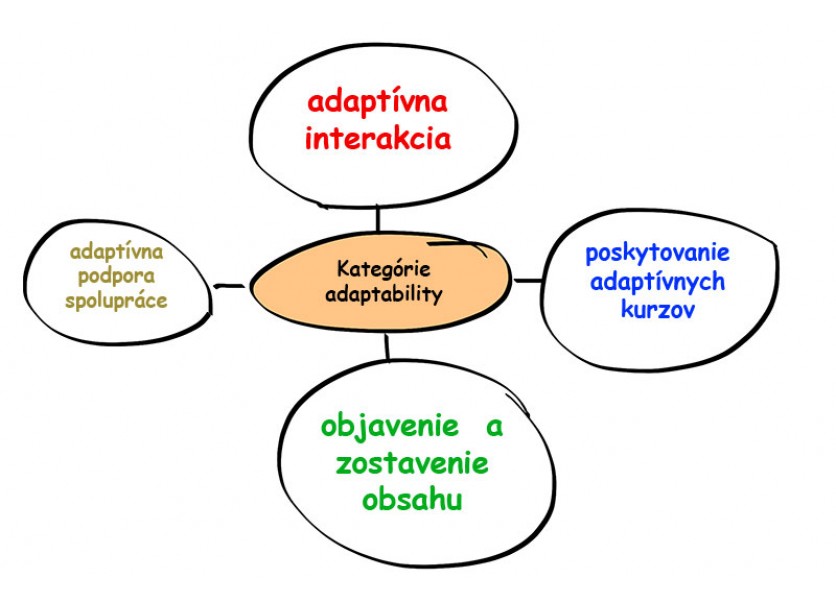 adaptívna interakcia

adaptívna podpora spolupráce

Kategórie adaptability

poskytovanie adaptívnych kurzov

objavenie a zostavenie obsahu